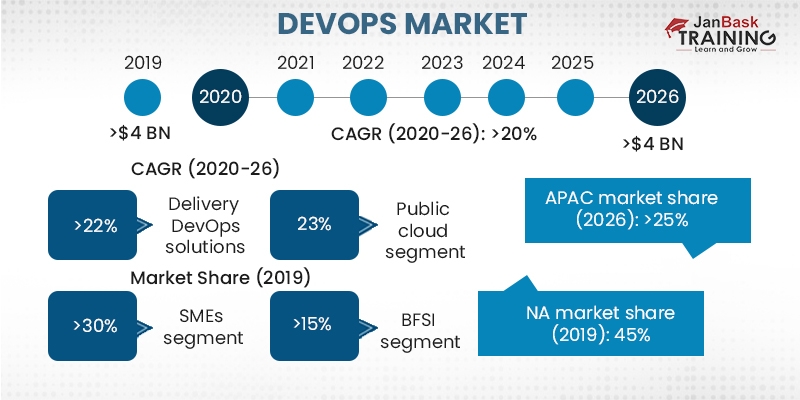 DEVOPS MARKET

JanBask TRAINING
Learn and Grow

2019
2020
2021
2022
2023
2024
2025
2026

>$4 BN
CAGR (2020-26): >20%
>$4 BN

CAGR (2020-26)

>22% Delivery DevOps solutions
23% Public cloud segment

APAC market share (2026): >25%

Market Share (2019)

>30% SMEs segment
>15% BFSI segment

NA market share (2019): 45%